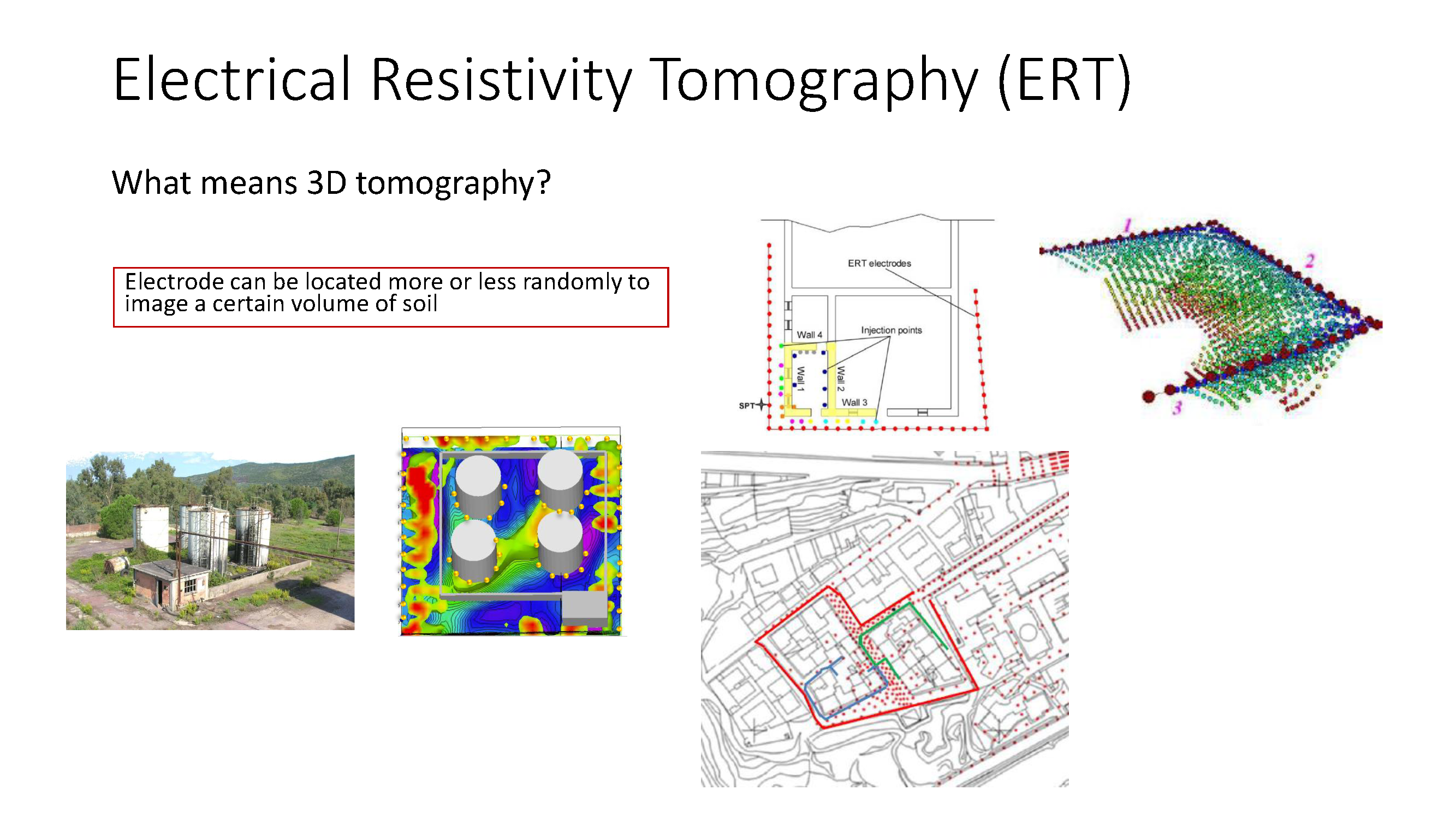 Electrical Resistivity Tomography (ERT)

What means 3D tomography?

Electrode can be located more or less randomly to image a certain volume of soil

ERT electrodes

Injection points

Wall 4

Wall 1

Wall 2

Wall 3

SPT

1

2

3